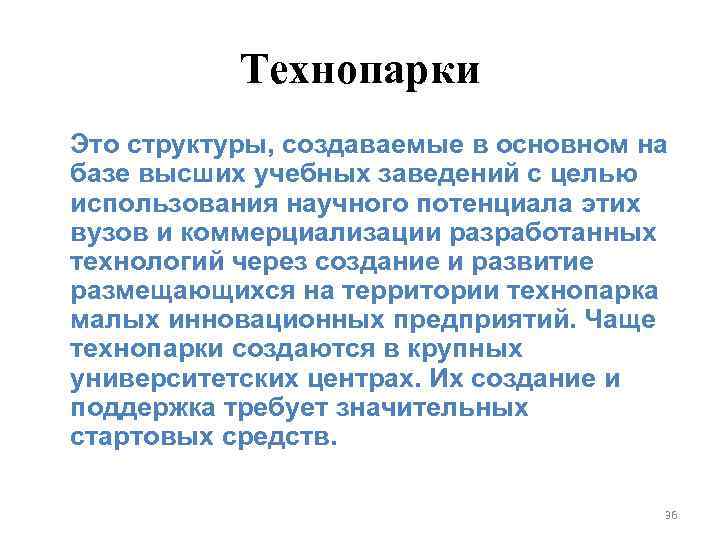 Технопарки

Это структуры, создаваемые в основном на базе высших учебных заведений с целью использования научного потенциала этих вузов и коммерциализации разработанных технологий через создание и развитие размещающихся на территории технопарка малых инновационных предприятий. Чаще технопарки создаются в крупных университетских центрах. Их создание и поддержка требует значительных стартовых средств.

36